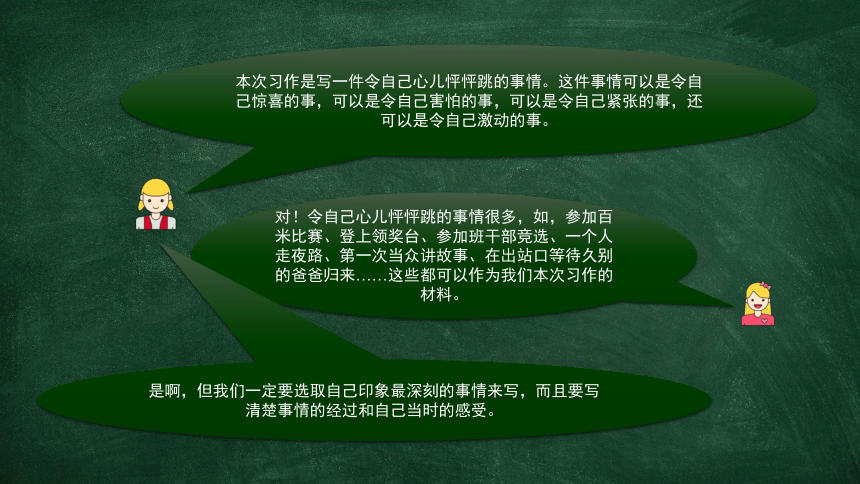 本次习作是写一件令自己心儿怦怦跳的事情。这件事情可以是令自己惊喜的事，可以是令自己害怕的事，可以是令自己紧张的事，还可以是令自己激动的事。

对！令自己心儿怦怦跳的事情很多，如，参加百米比赛、登上领奖台、参加班干部竞选、一个人走夜路、第一次当众讲故事、在出站口等待久别的爸爸归来……这些都可以作为我们本次习作的材料。

是啊，但我们一定要选取自己印象最深刻的事情来写，而且要写清楚事情的经过和自己当时的感受。